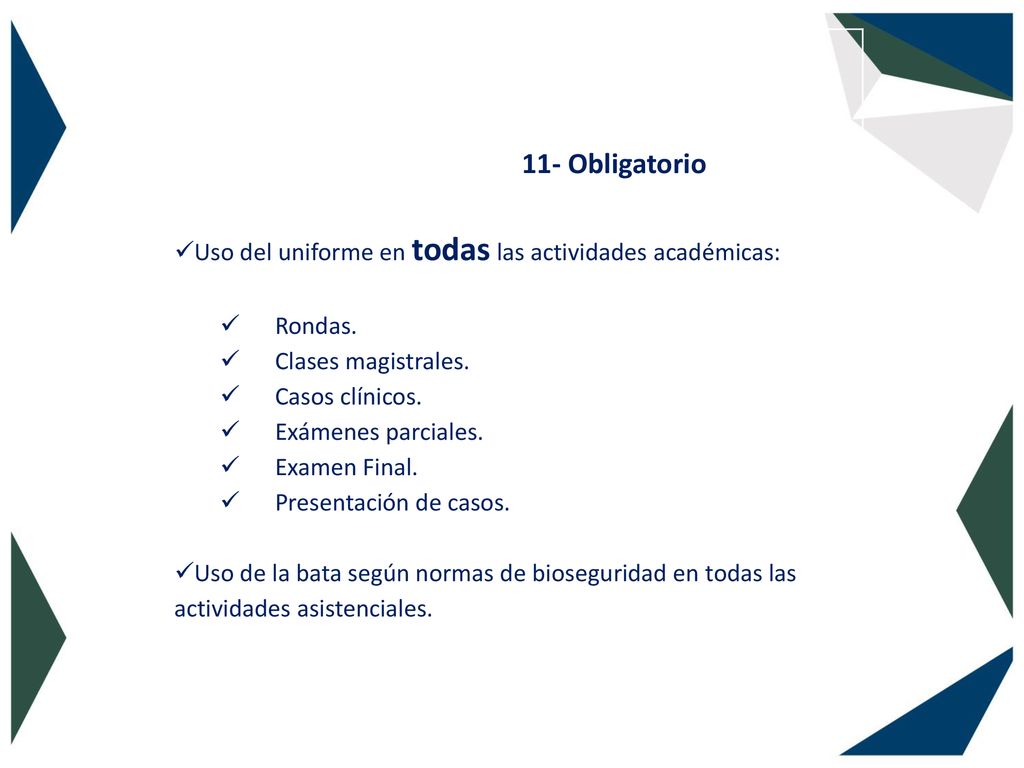 11- Obligatorio

✓Uso del uniforme en todas las actividades académicas:

✓ Rondas.
✓ Clases magistrales.
✓ Casos clínicos.
✓ Exámenes parciales.
✓ Examen Final.
✓ Presentación de casos.

✓Uso de la bata según normas de bioseguridad en todas las actividades asistenciales.